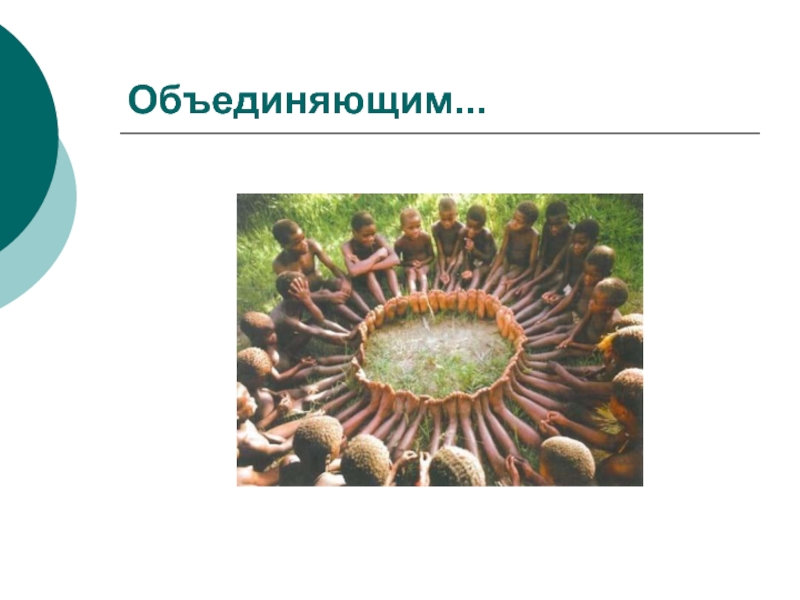 Объединяющим...